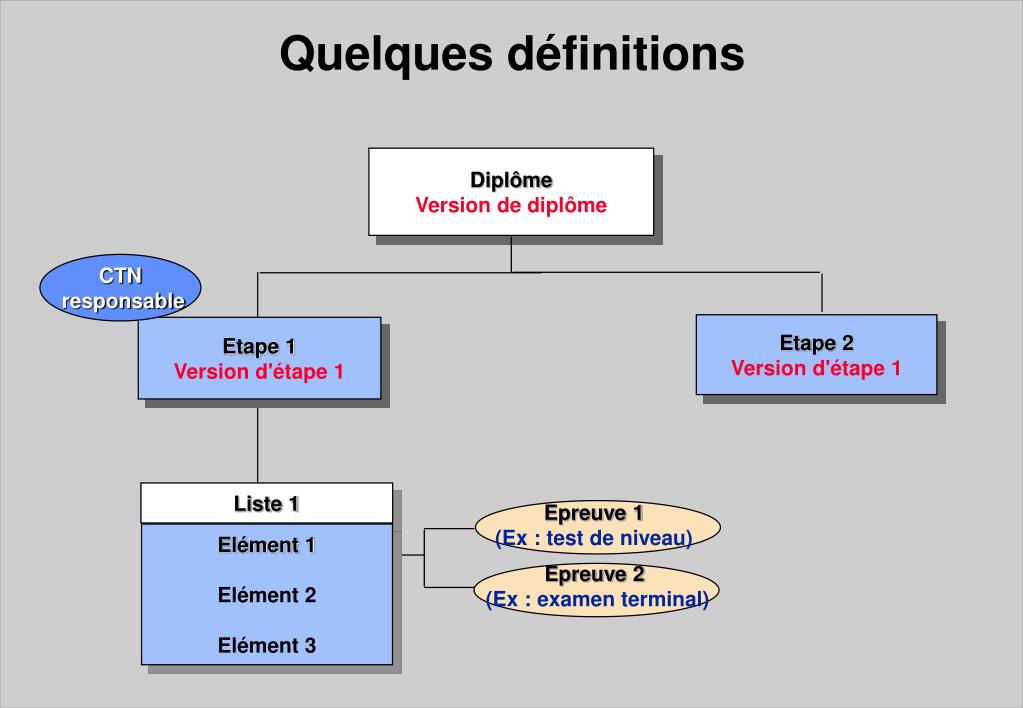 Quelques définitions

Diplôme
Version de diplôme

CTN
responsable

Etape 1
Version d'étape 1

Etape 2
Version d'étape 1

Liste 1

Elément 1

Elément 2

Elément 3

Epreuve 1
(Ex : test de niveau)

Epreuve 2
(Ex : examen terminal)